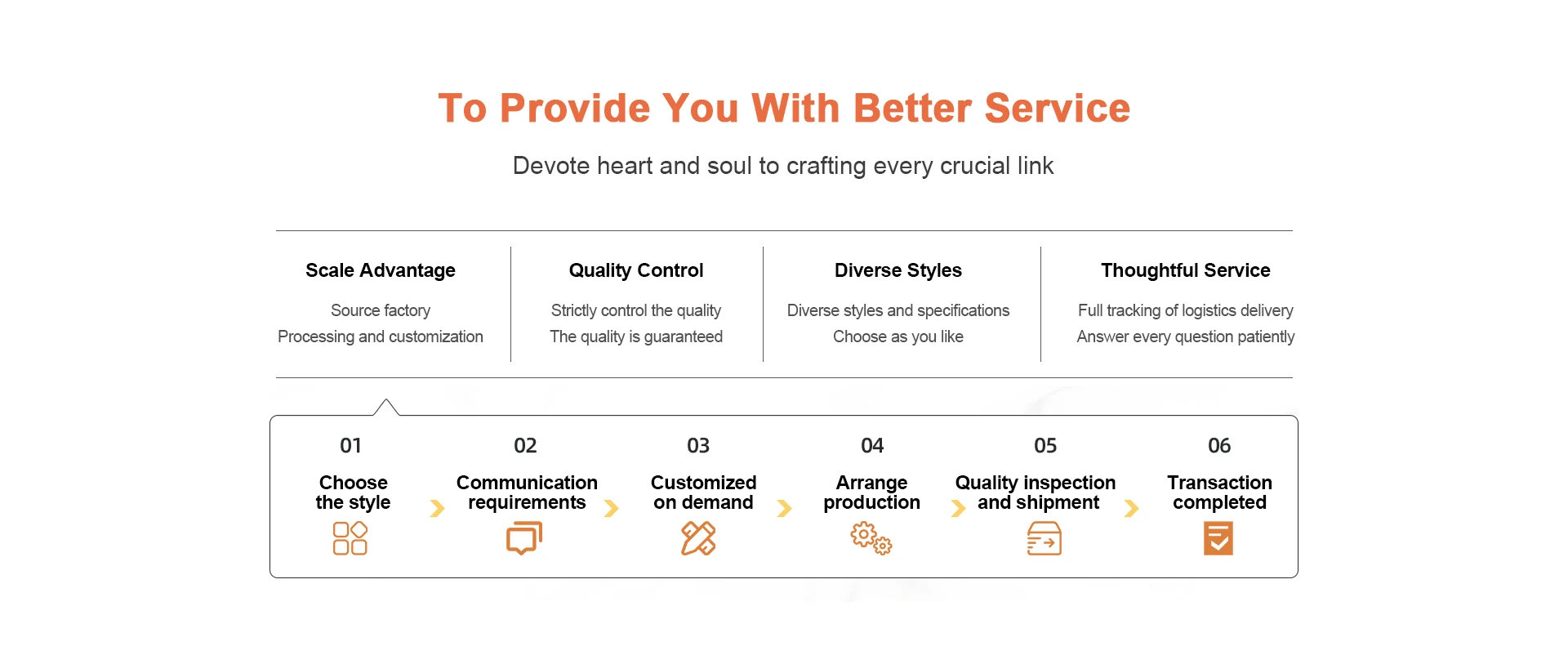 To Provide You With Better Service

Devote heart and soul to crafting every crucial link

Scale Advantage

Source factory
Processing and customization

Quality Control

Strictly control the quality
The quality is guaranteed

Diverse Styles

Diverse styles and specifications
Choose as you like

Thoughtful Service

Full tracking of logistics delivery
Answer every question patiently

01
Choose the style

02
Communication requirements

03
Customized on demand

04
Arrange production

05
Quality inspection and shipment

06
Transaction completed